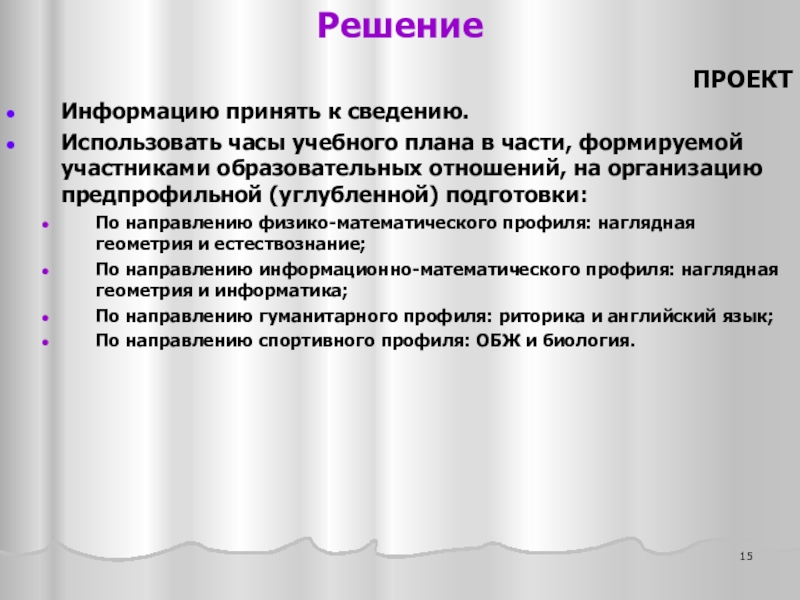 Решение

ПРОЕКТ

- Информацию принять к сведению.
- Использовать часы учебного плана в части, формируемой участниками образовательных отношений, на организацию предпрофильной (углубленной) подготовки:
  - По направлению физико-математического профиля: наглядная геометрия и естествознание;
  - По направлению информационно-математического профиля: наглядная геометрия и информатика;
  - По направлению гуманитарного профиля: риторика и английский язык;
  - По направлению спортивного профиля: ОБЖ и биология.

15